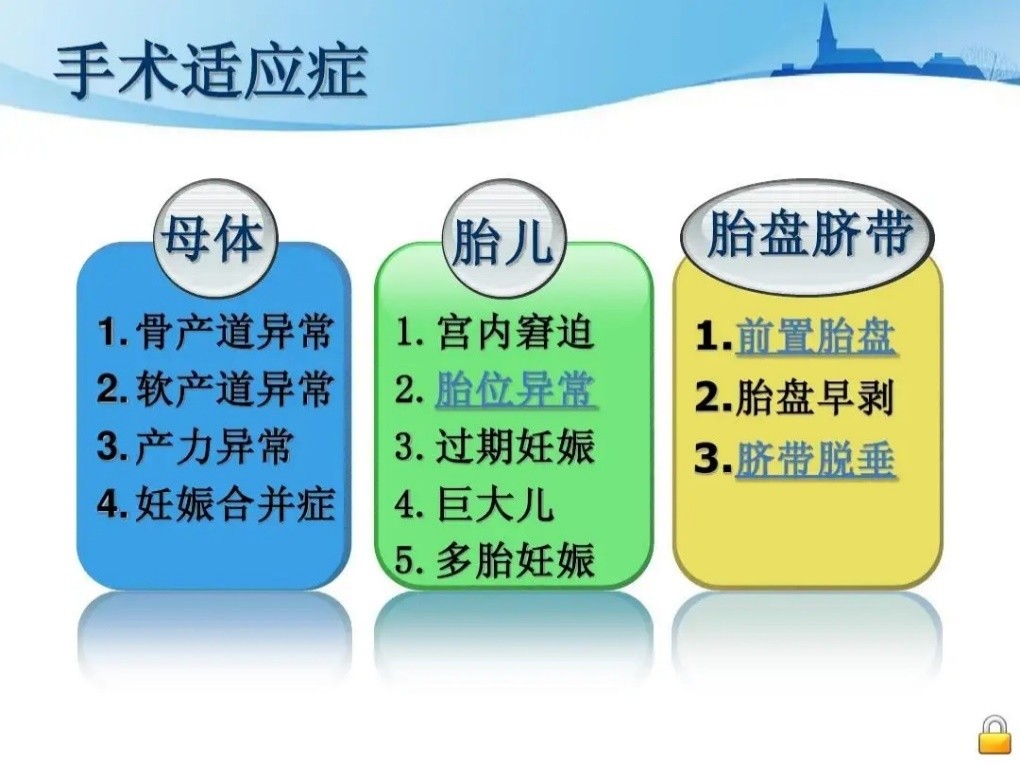 手术适应症

母体

1. 骨产道异常
2. 软产道异常
3. 产力异常
4. 妊娠合并症

胎儿

1. 宫内窘迫
2. 胎位异常
3. 过期妊娠
4. 巨大儿
5. 多胎妊娠

胎盘脐带

1. 前置胎盘
2. 胎盘早剥
3. 脐带脱垂